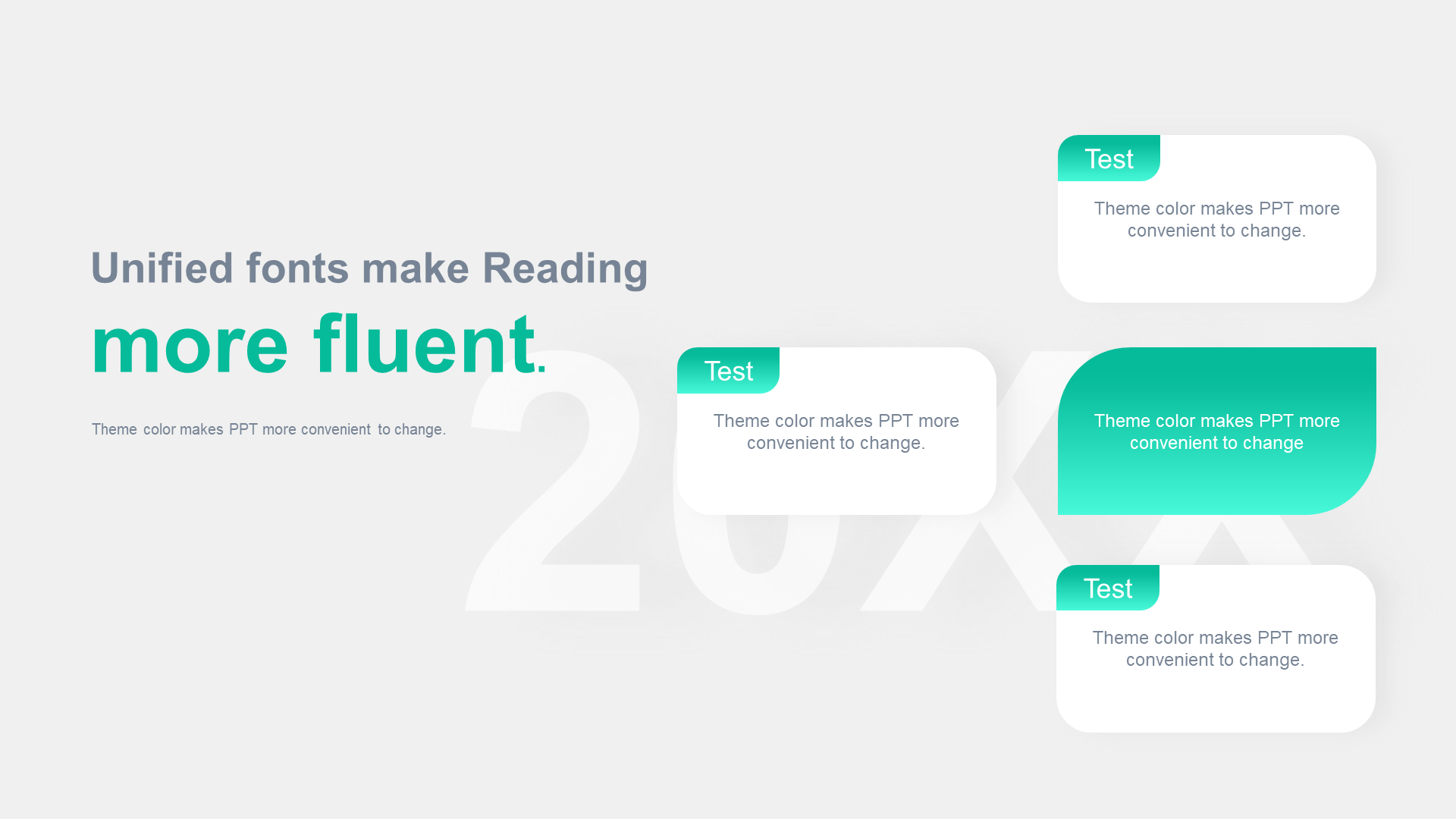 Unified fonts make Reading
more fluent.

Theme color makes PPT more convenient to change.

20XX

Test
Theme color makes PPT more convenient to change.

Test
Theme color makes PPT more convenient to change.

Theme color makes PPT more convenient to change

Test
Theme color makes PPT more convenient to change.